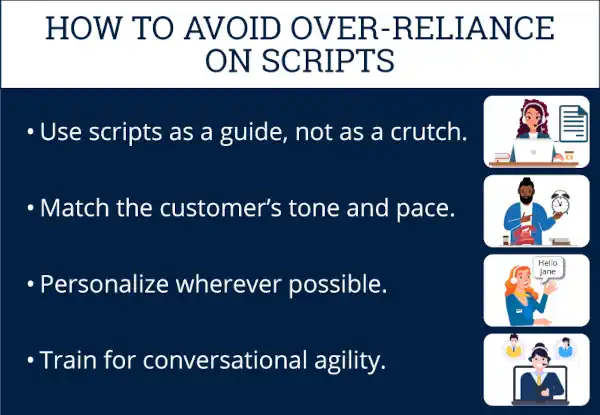 HOW TO AVOID OVER-RELIANCE ON SCRIPTS

• Use scripts as a guide, not as a crutch.

• Match the customer's tone and pace.

• Personalize wherever possible.

Hello Jane

• Train for conversational agility.